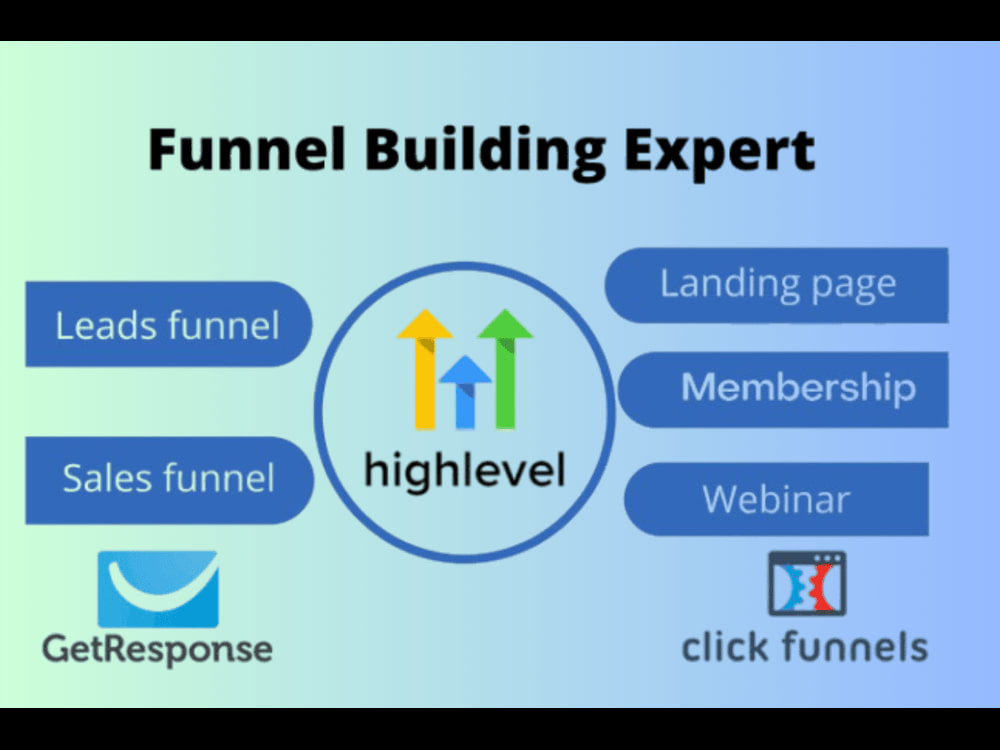 Funnel Building Expert

Leads funnel

Sales funnel

highlevel

Landing page

Membership

Webinar

GetResponse

click funnels